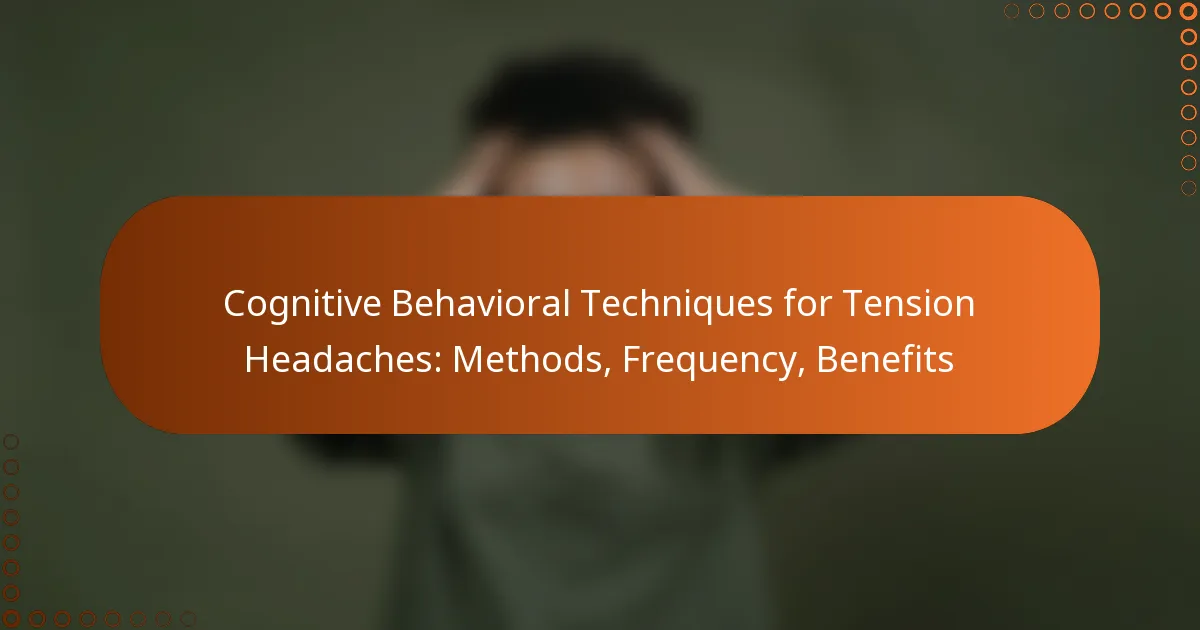 Cognitive Behavioral Techniques for Tension Headaches: Methods, Frequency, Benefits